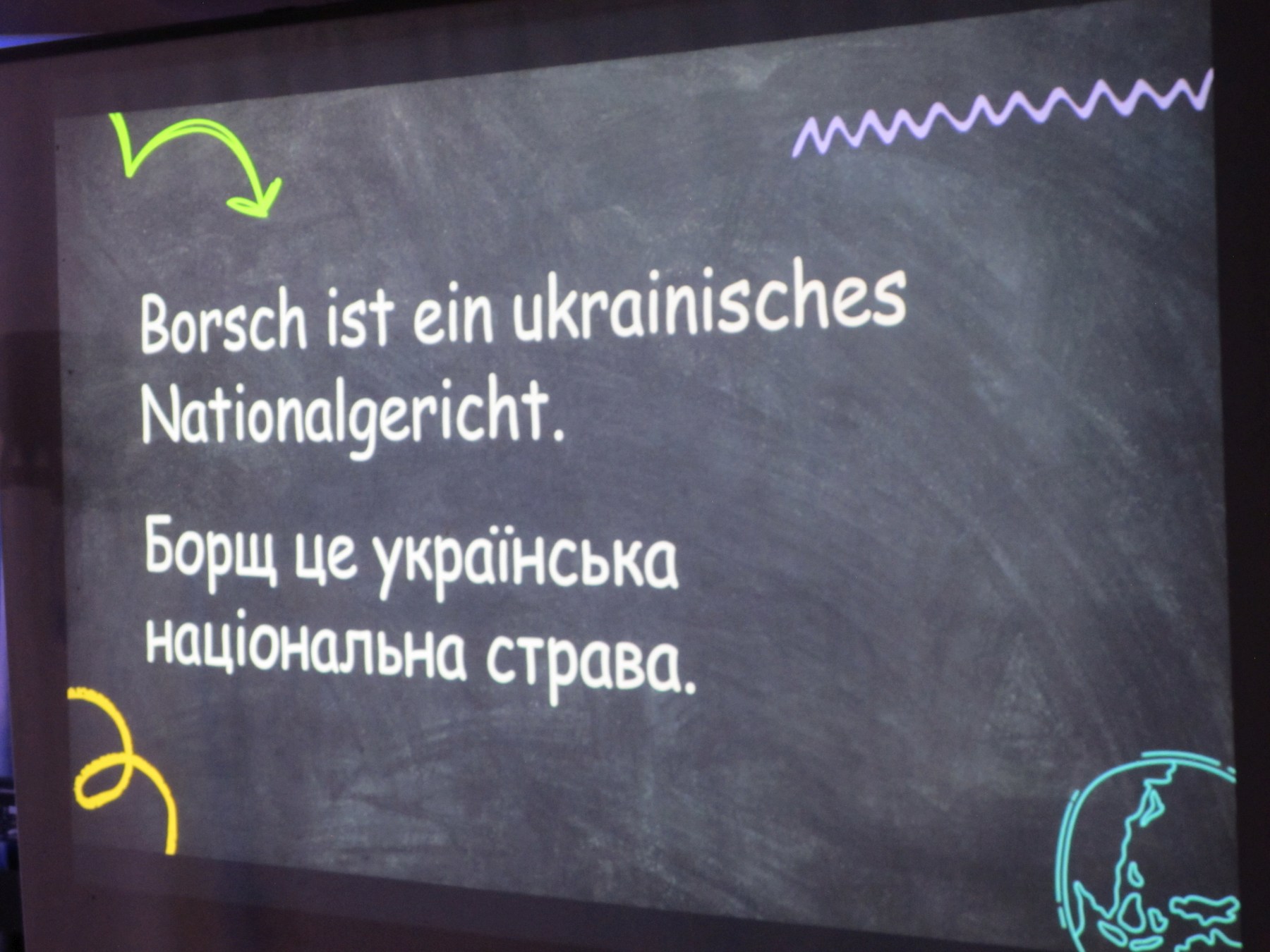 Borsch ist ein ukrainisches Nationalgericht.

Борщ це українська національна страва.